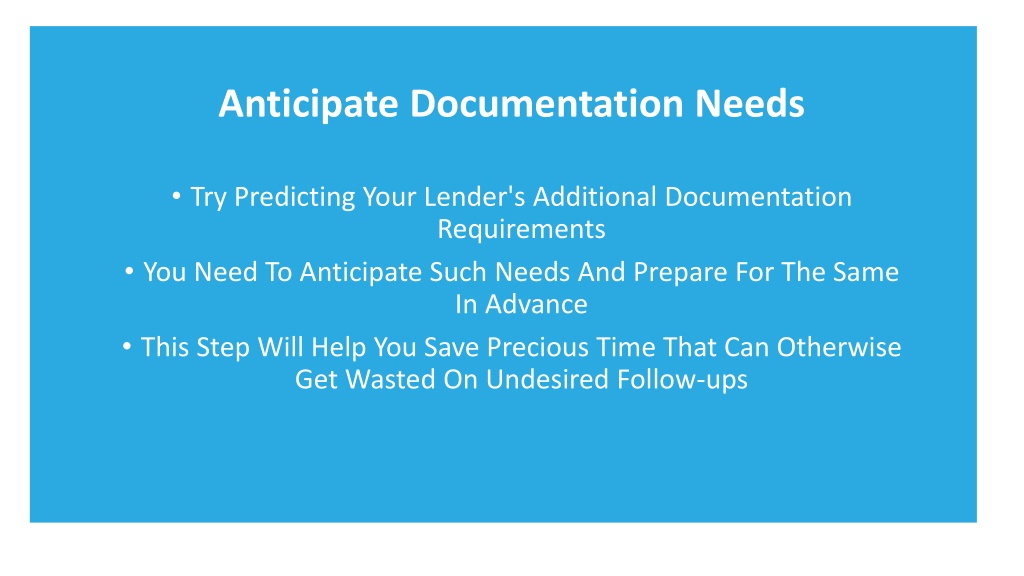 Anticipate Documentation Needs

• Try Predicting Your Lender's Additional Documentation Requirements

• You Need To Anticipate Such Needs And Prepare For The Same In Advance

• This Step Will Help You Save Precious Time That Can Otherwise Get Wasted On Undesired Follow-ups